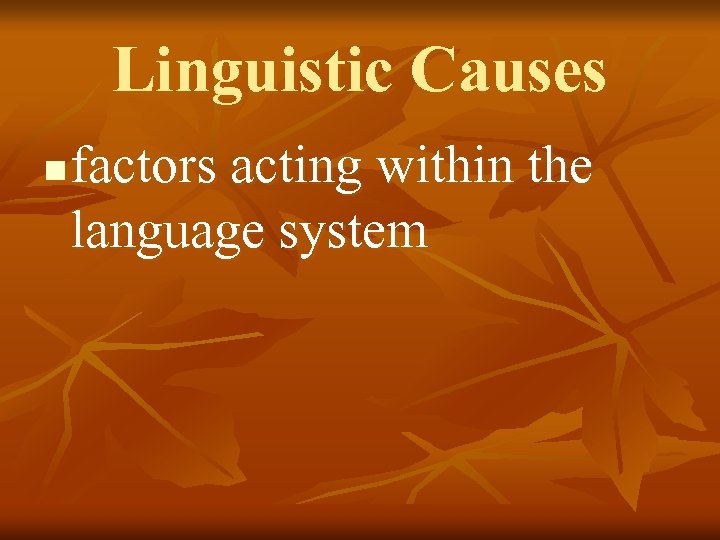 Linguistic Causes

■ factors acting within the language system